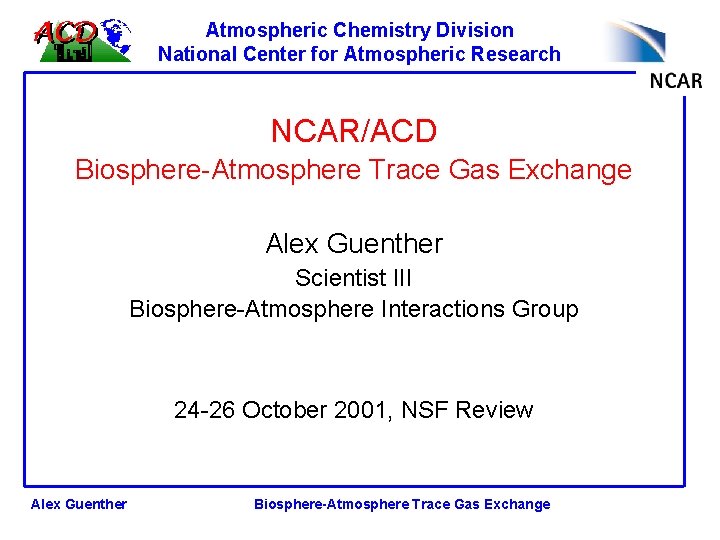 ACD

Atmospheric Chemistry Division
National Center for Atmospheric Research

NCAR

NCAR/ACD
Biosphere-Atmosphere Trace Gas Exchange

Alex Guenther
Scientist III
Biosphere-Atmosphere Interactions Group

24-26 October 2001, NSF Review

Alex Guenther

Biosphere-Atmosphere Trace Gas Exchange